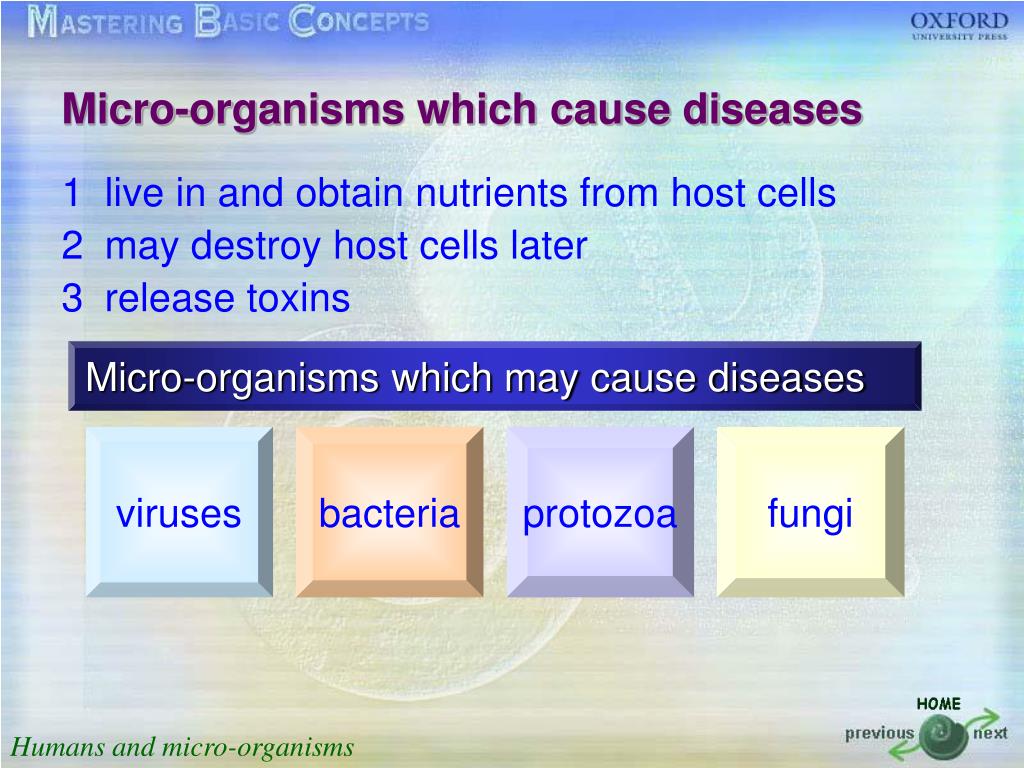 MASTERING BASIC CONCEPTS

OXFORD
UNIVERSITY PRESS

Micro-organisms which cause diseases

1 live in and obtain nutrients from host cells
2 may destroy host cells later
3 release toxins

Micro-organisms which may cause diseases

viruses

bacteria

protozoa

fungi

HOME
previous
next

Humans and micro-organisms